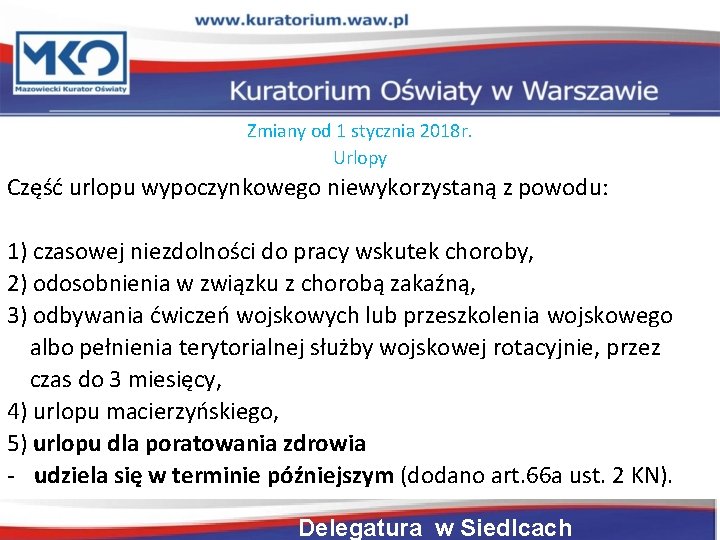 www.kuratorium.waw.pl

MKO
Mazowiecki Kurator Oświaty

Kuratorium Oświaty w Warszawie

Zmiany od 1 stycznia 2018r.
Urlopy

Część urlopu wypoczynkowego niewykorzystaną z powodu:

1) czasowej niezdolności do pracy wskutek choroby,
2) odosobnienia w związku z chorobą zakaźną,
3) odbywania ćwiczeń wojskowych lub przeszkolenia wojskowego albo pełnienia terytorialnej służby wojskowej rotacyjnie, przez czas do 3 miesięcy,
4) urlopu macierzyńskiego,
5) urlopu dla poratowania zdrowia
- udziela się w terminie późniejszym (dodano art.66a ust. 2 KN).

Delegatura w Siedlcach